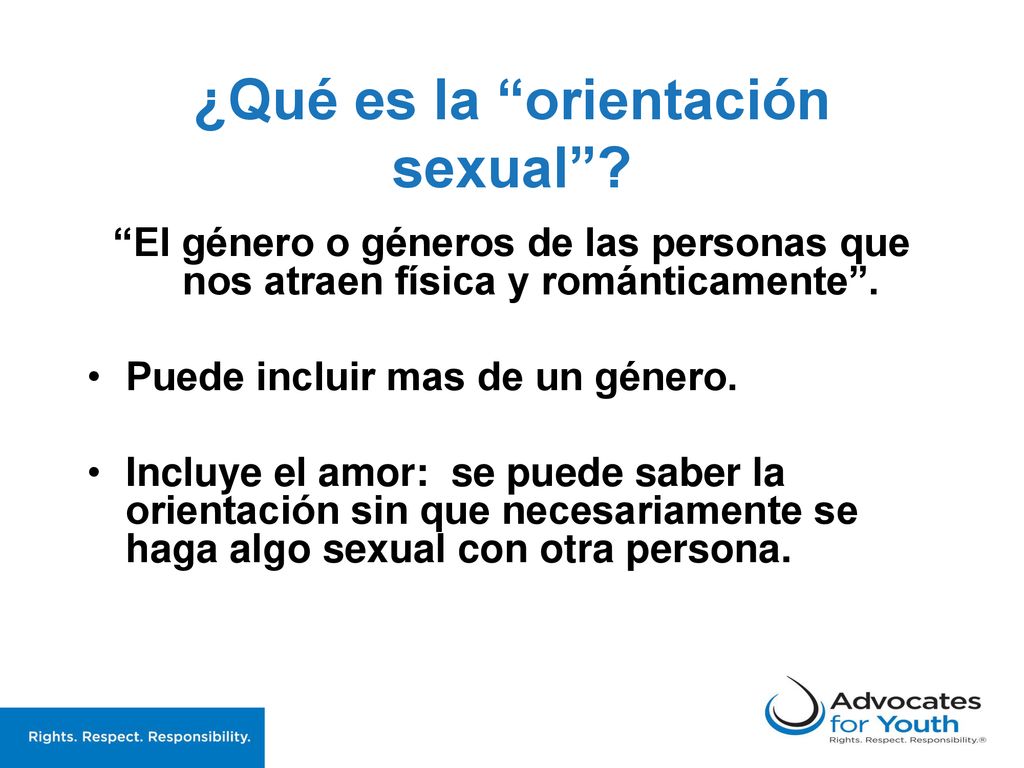 ¿Qué es la “orientación sexual”?

“El género o géneros de las personas que nos atraen física y románticamente”.

• Puede incluir mas de un género.

• Incluye el amor:  se puede saber la orientación sin que necesariamente se haga algo sexual con otra persona.

Rights. Respect. Responsibility.

Advocates for Youth
Rights. Respect. Responsibility.®